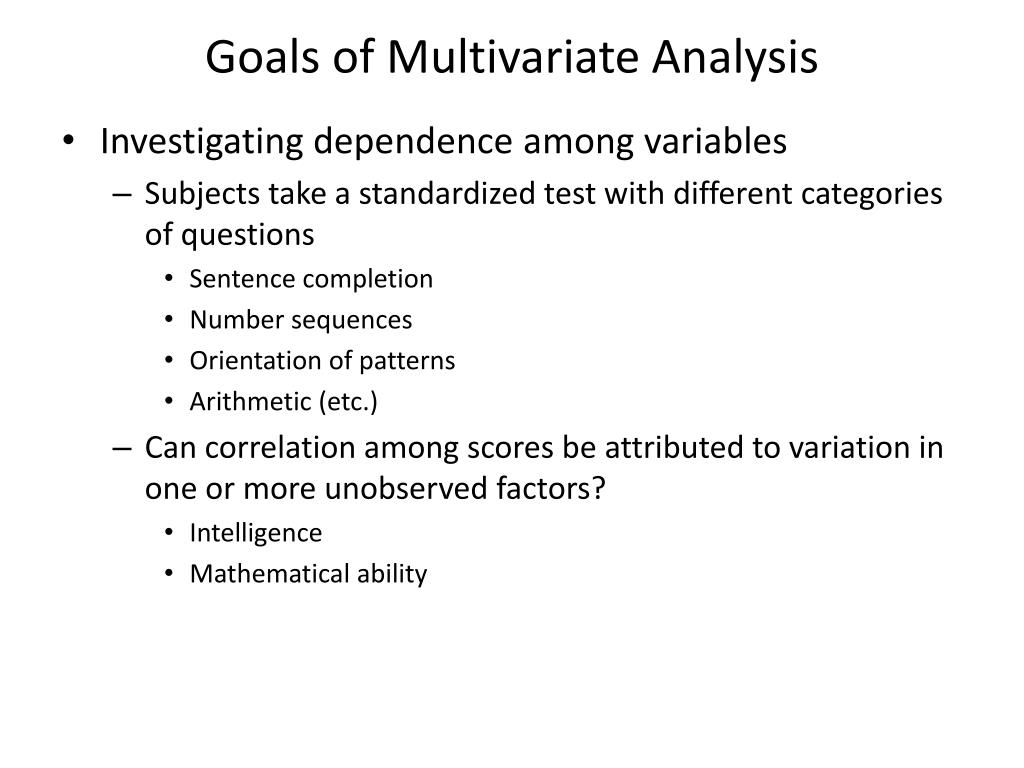 Goals of Multivariate Analysis

• Investigating dependence among variables
– Subjects take a standardized test with different categories of questions
• Sentence completion
• Number sequences
• Orientation of patterns
• Arithmetic (etc.)
– Can correlation among scores be attributed to variation in one or more unobserved factors?
• Intelligence
• Mathematical ability